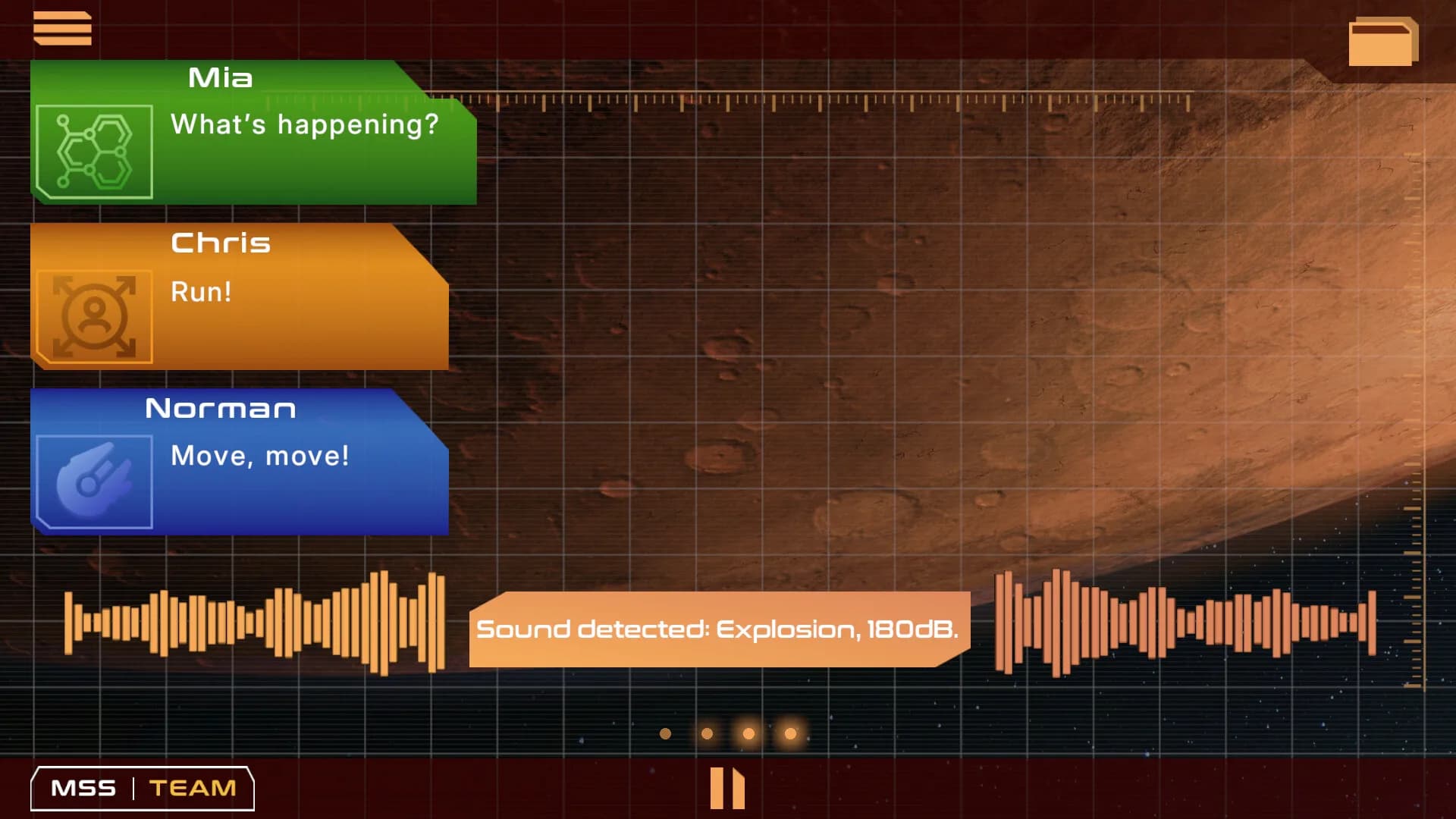 Mia
What's happening?

Chris
Run!

Norman
Move, move!

Sound detected: Explosion, 180dB.

MSS | TEAM